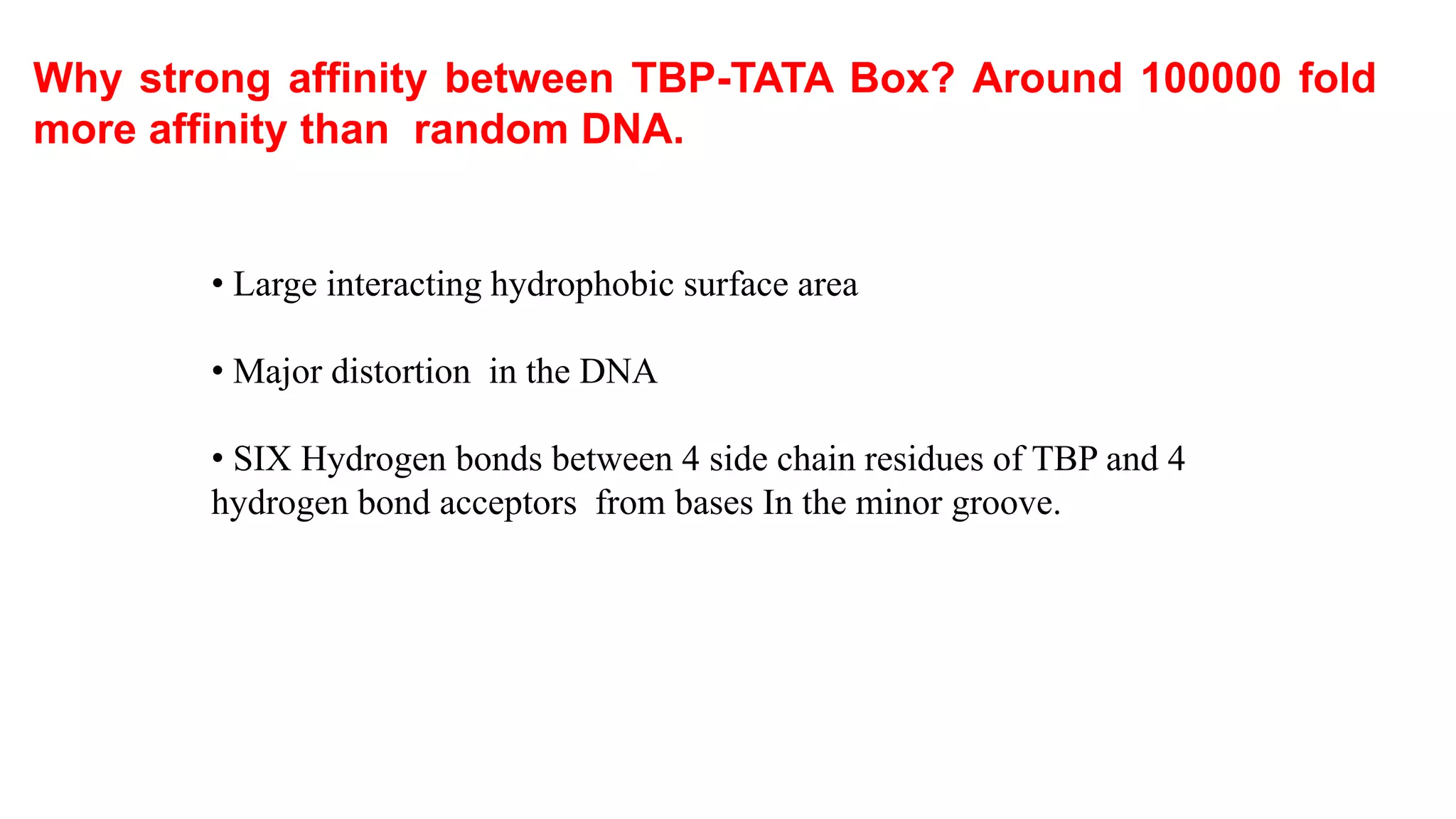 Why strong affinity between TBP-TATA Box? Around 100000 fold more affinity than random DNA.

• Large interacting hydrophobic surface area

• Major distortion in the DNA

• SIX Hydrogen bonds between 4 side chain residues of TBP and 4 hydrogen bond acceptors from bases In the minor groove.